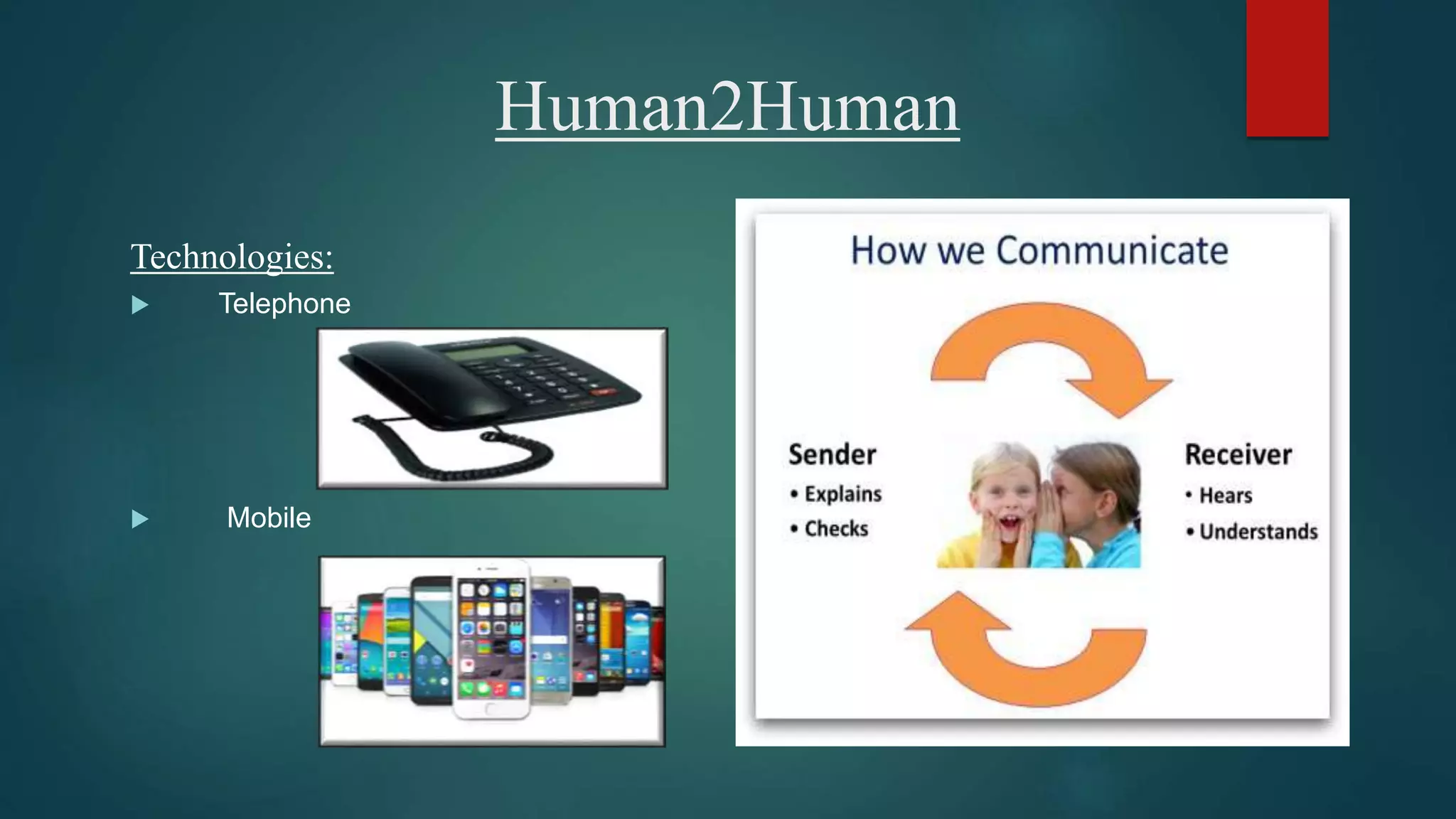 Human2Human

Technologies:
▶ Telephone

▶ Mobile

How we Communicate

Sender
• Explains
• Checks

Receiver
• Hears
• Understands